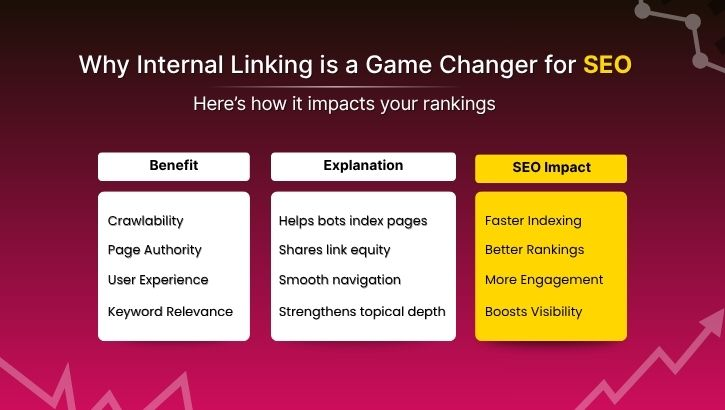 Why Internal Linking is a Game Changer for SEO

Here's how it impacts your rankings

| Benefit | Explanation | SEO Impact |
|---|---|---|
| Crawlability | Helps bots index pages | Faster Indexing |
| Page Authority | Shares link equity | Better Rankings |
| User Experience | Smooth navigation | More Engagement |
| Keyword Relevance | Strengthens topical depth | Boosts Visibility |